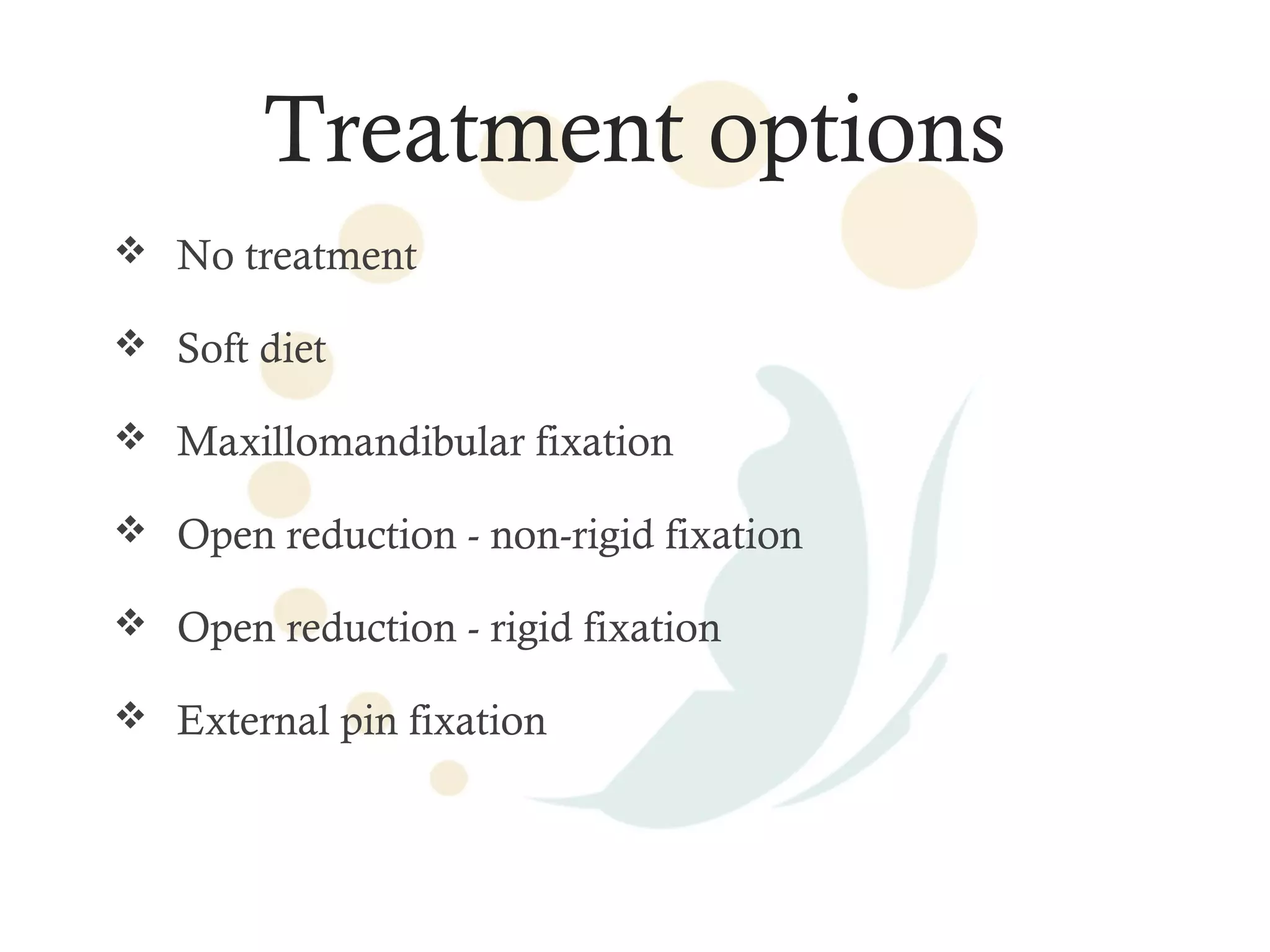 Treatment options

❖ No treatment

❖ Soft diet

❖ Maxillomandibular fixation

❖ Open reduction - non-rigid fixation

❖ Open reduction - rigid fixation

❖ External pin fixation